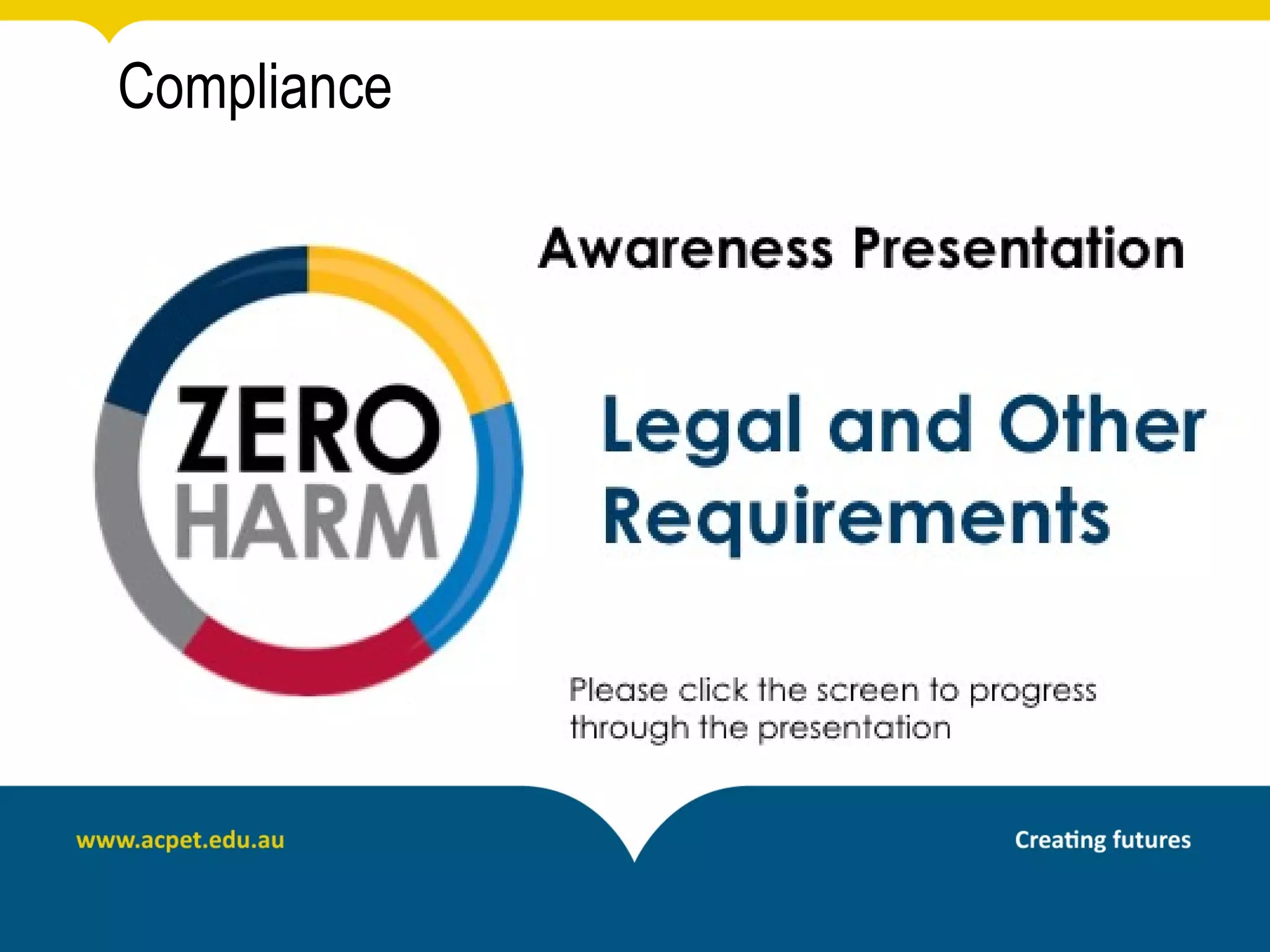 Compliance

ZERO HARM

Awareness Presentation

Legal and Other Requirements

Please click the screen to progress through the presentation

www.acpet.edu.au

Creating futures